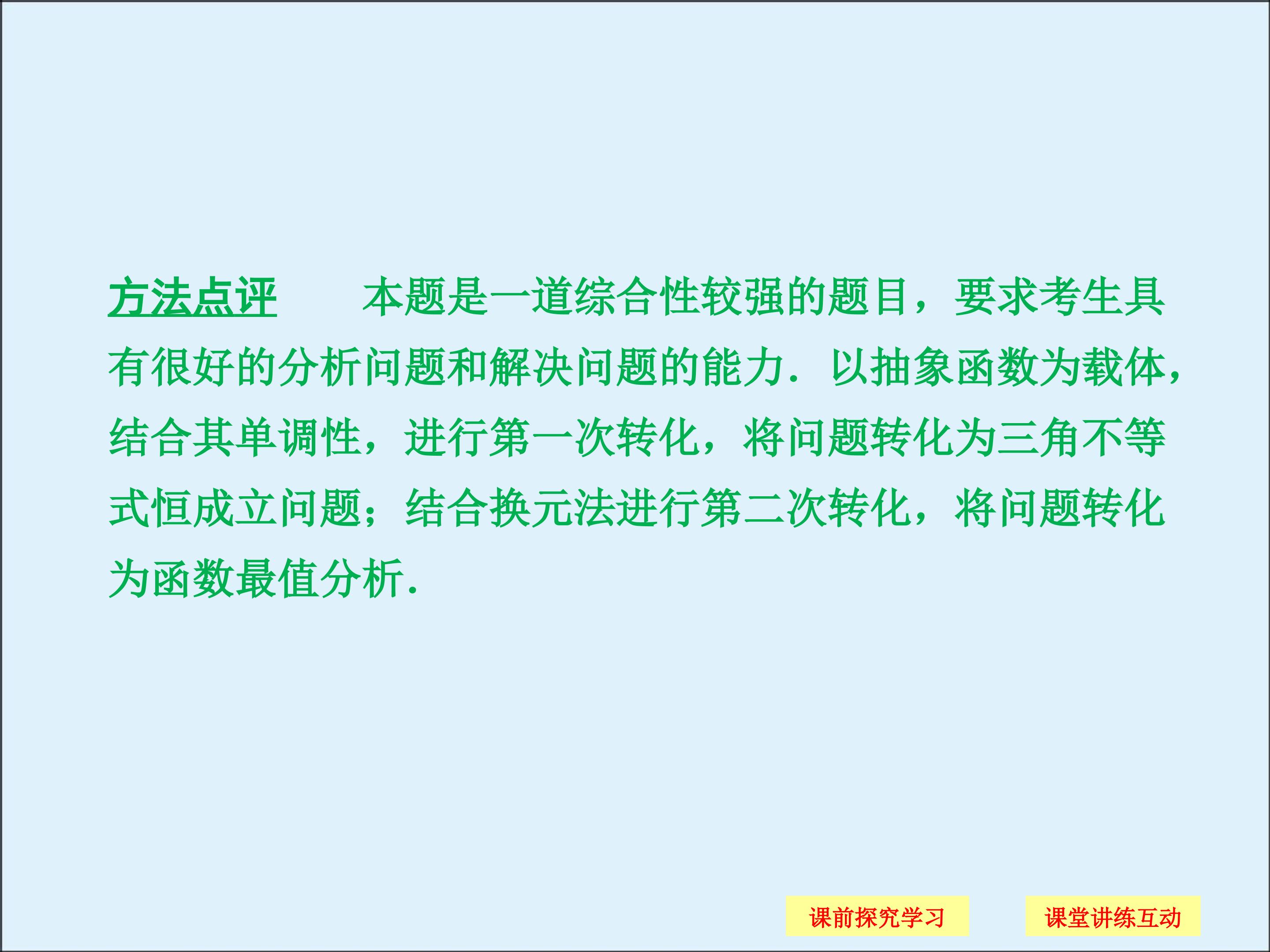 方法点评 本题是一道综合性较强的题目，要求考生具有很好的分析问题和解决问题的能力．以抽象函数为载体，结合其单调性，进行第一次转化，将问题转化为三角不等式恒成立问题；结合换元法进行第二次转化，将问题转化为函数最值分析．

课前探究学习 课堂讲练互动